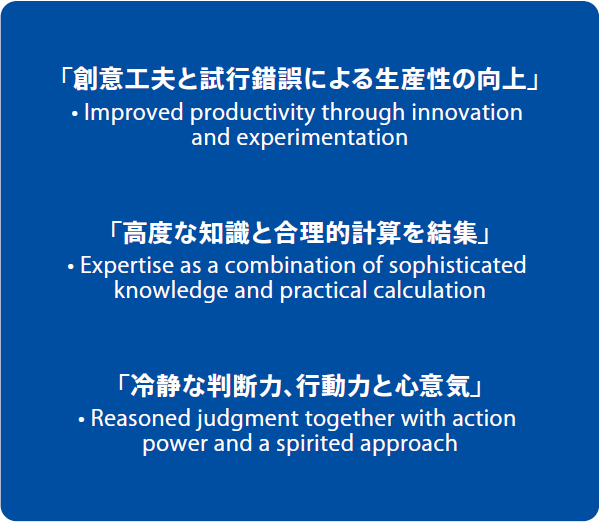 「創意工夫と試行錯誤による生産性の向上」
• Improved productivity through innovation and experimentation

「高度な知識と合理的計算を結集」
• Expertise as a combination of sophisticated knowledge and practical calculation

「冷静な判断力、行動力と心意気」
• Reasoned judgment together with action power and a spirited approach